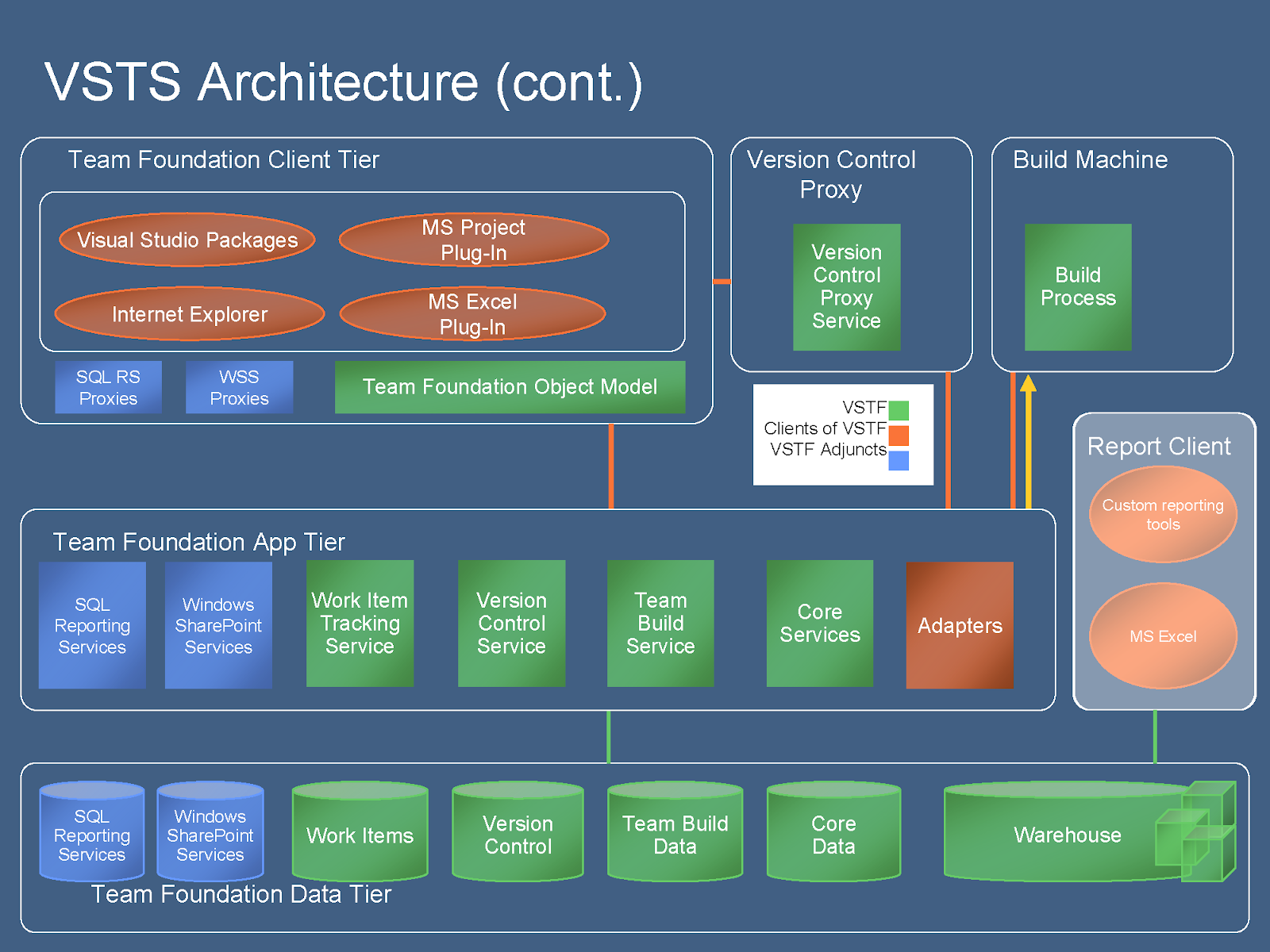 VSTS Architecture (cont.)

Team Foundation Client Tier

Visual Studio Packages

MS Project Plug-In

Internet Explorer

MS Excel Plug-In

SQL RS Proxies

WSS Proxies

Team Foundation Object Model

Version Control Proxy

Version Control Proxy Service

Build Machine

Build Process

VSTF
Clients of VSTF
VSTF Adjuncts

Report Client

Custom reporting tools

MS Excel

Team Foundation App Tier

SQL Reporting Services

Windows SharePoint Services

Work Item Tracking Service

Version Control Service

Team Build Service

Core Services

Adapters

SQL Reporting Services

Windows SharePoint Services

Work Items

Version Control

Team Build Data

Core Data

Warehouse

Team Foundation Data Tier